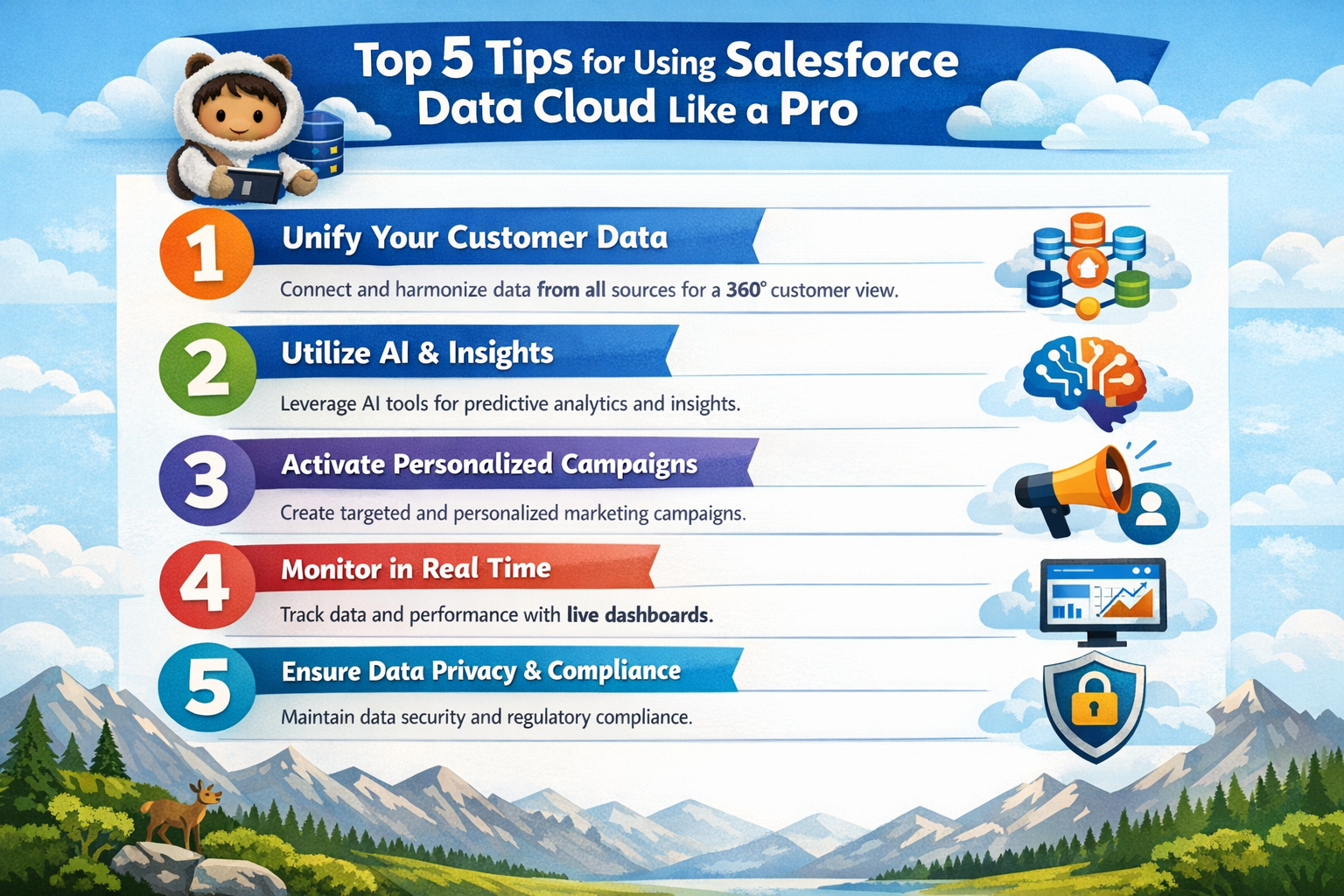 Top 5 Tips for Using Salesforce Data Cloud Like a Pro

1
Unify Your Customer Data
Connect and harmonize data from all sources for a 360° customer view.

2
Utilize AI & Insights
Leverage AI tools for predictive analytics and insights.

3
Activate Personalized Campaigns
Create targeted and personalized marketing campaigns.

4
Monitor in Real Time
Track data and performance with live dashboards.

5
Ensure Data Privacy & Compliance
Maintain data security and regulatory compliance.